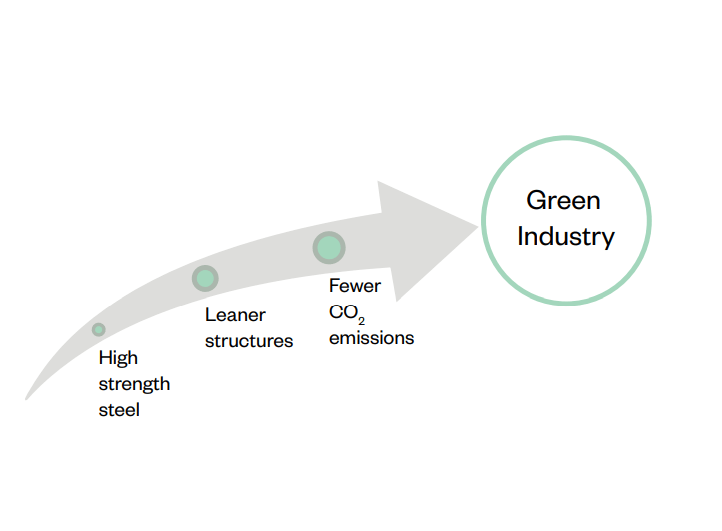 High strength steel

Leaner structures

Fewer $CO_2$ emissions

Green Industry